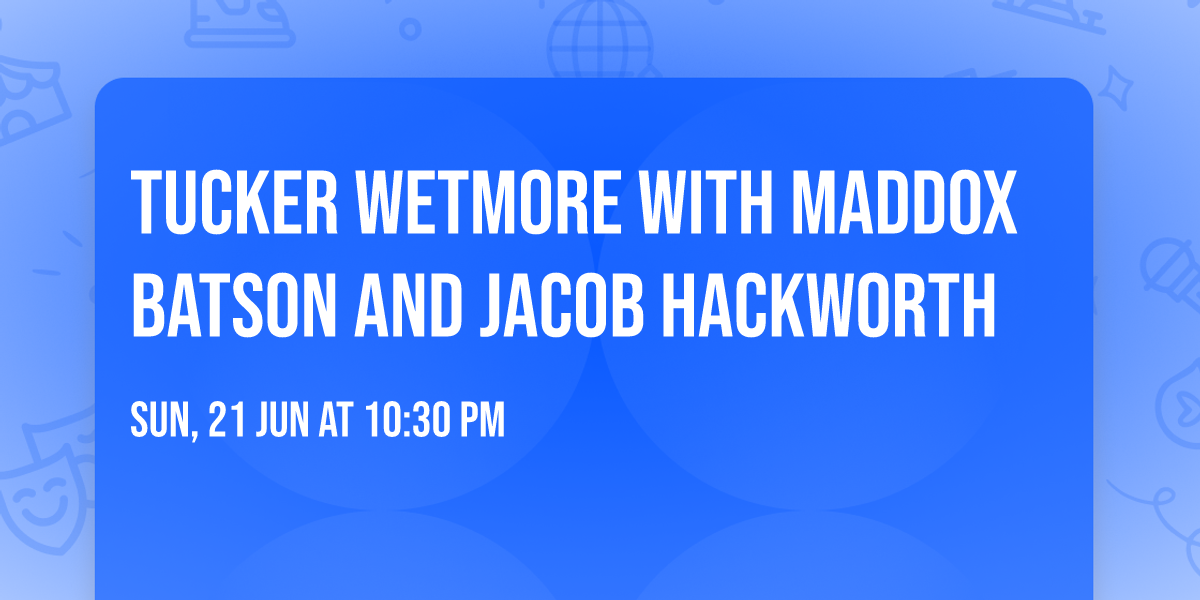 TUCKER WETMORE WITH MADDOX BATSON AND JACOB HACKWORTH

SUN, 21 JUN AT 10:30 PM